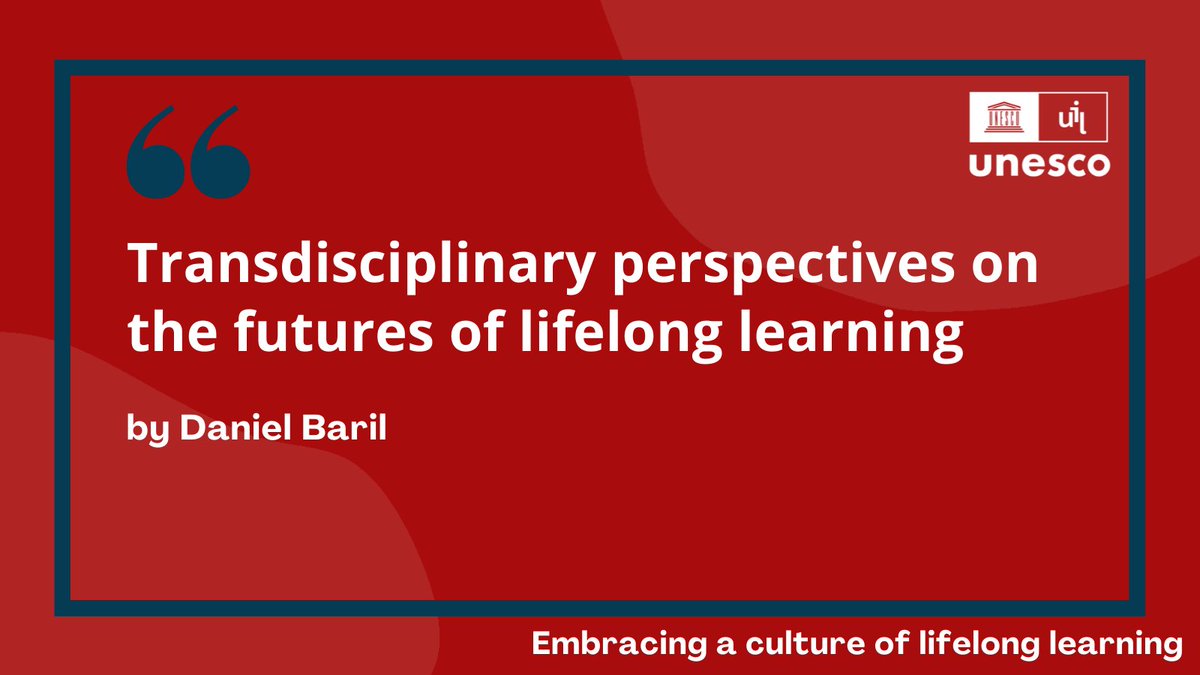 uil
unesco

Transdisciplinary perspectives on the futures of lifelong learning

by Daniel Baril

Embracing a culture of lifelong learning